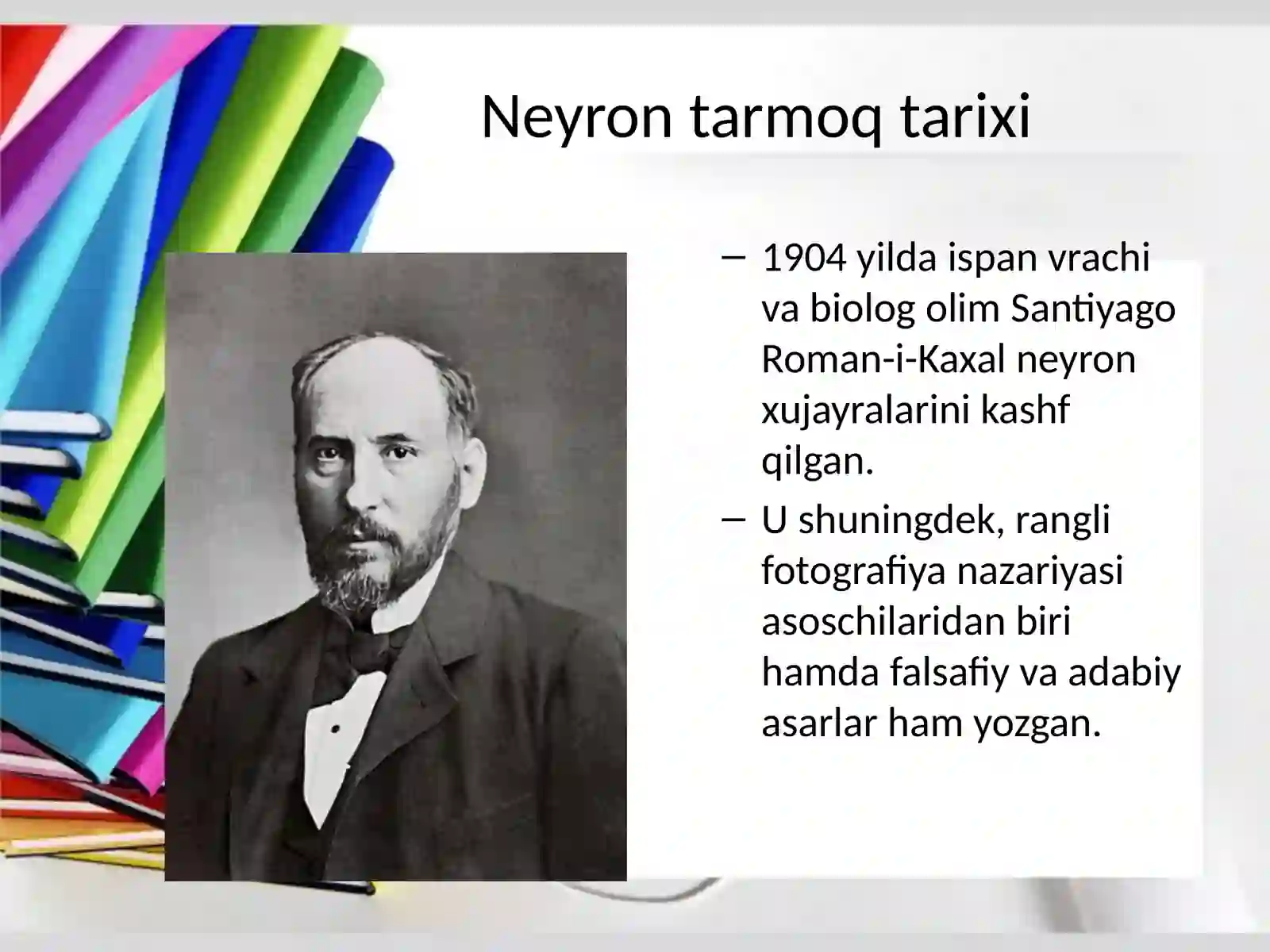 Neyron tarmoq tarixi

– 1904 yilda ispan vrachi va biolog olim Santiyago Roman-i-Kaxal neyron xujayralarini kashf qilgan.

– U shuningdek, rangli fotografiya nazariyasi asoschilaridan biri hamda falsafiy va adabiy asarlar ham yozgan.